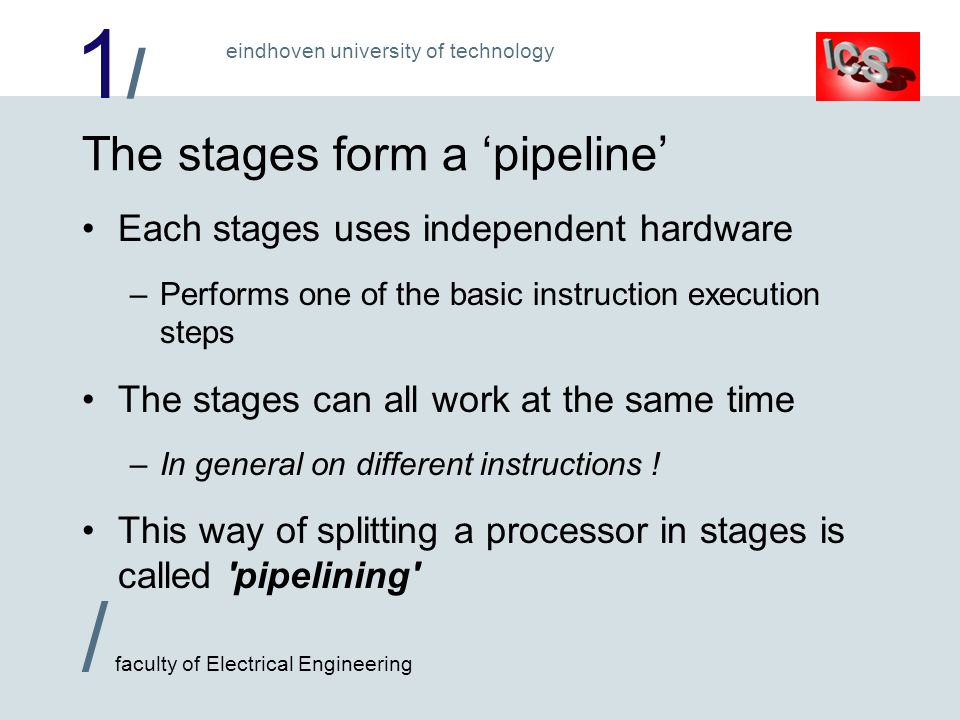 1/

eindhoven university of technology

ICS

The stages form a ‘pipeline’

• Each stages uses independent hardware

– Performs one of the basic instruction execution steps

• The stages can all work at the same time

– In general on different instructions !

• This way of splitting a processor in stages is called 'pipelining'

/ faculty of Electrical Engineering